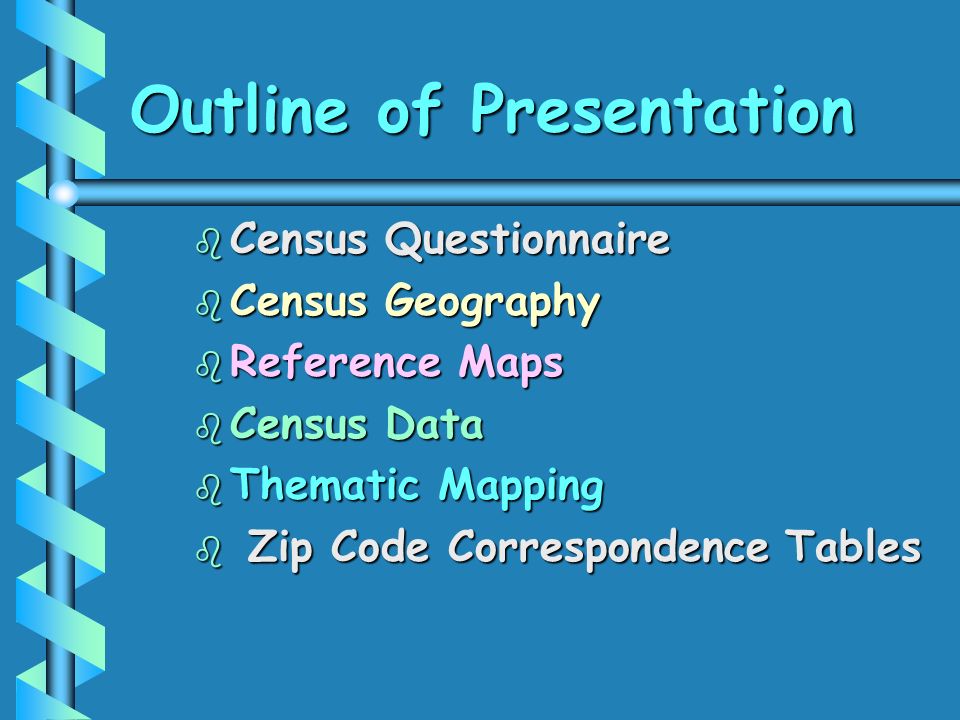 Outline of Presentation

- Census Questionnaire
- Census Geography
- Reference Maps
- Census Data
- Thematic Mapping
- Zip Code Correspondence Tables